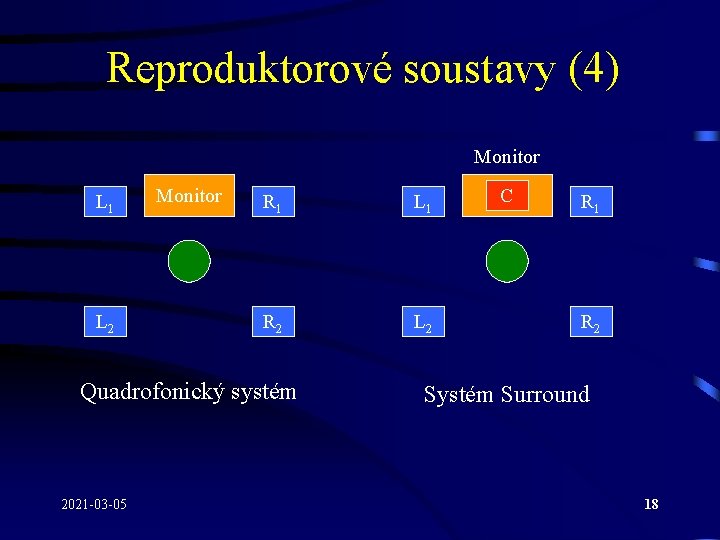 Reproduktorové soustavy (4)

$L_1$

Monitor

$R_1$

$L_2$

$R_2$

Quadrofonický systém

Monitor

$L_1$

C

$R_1$

$L_2$

$R_2$

Systém Surround

2021-03-05

18